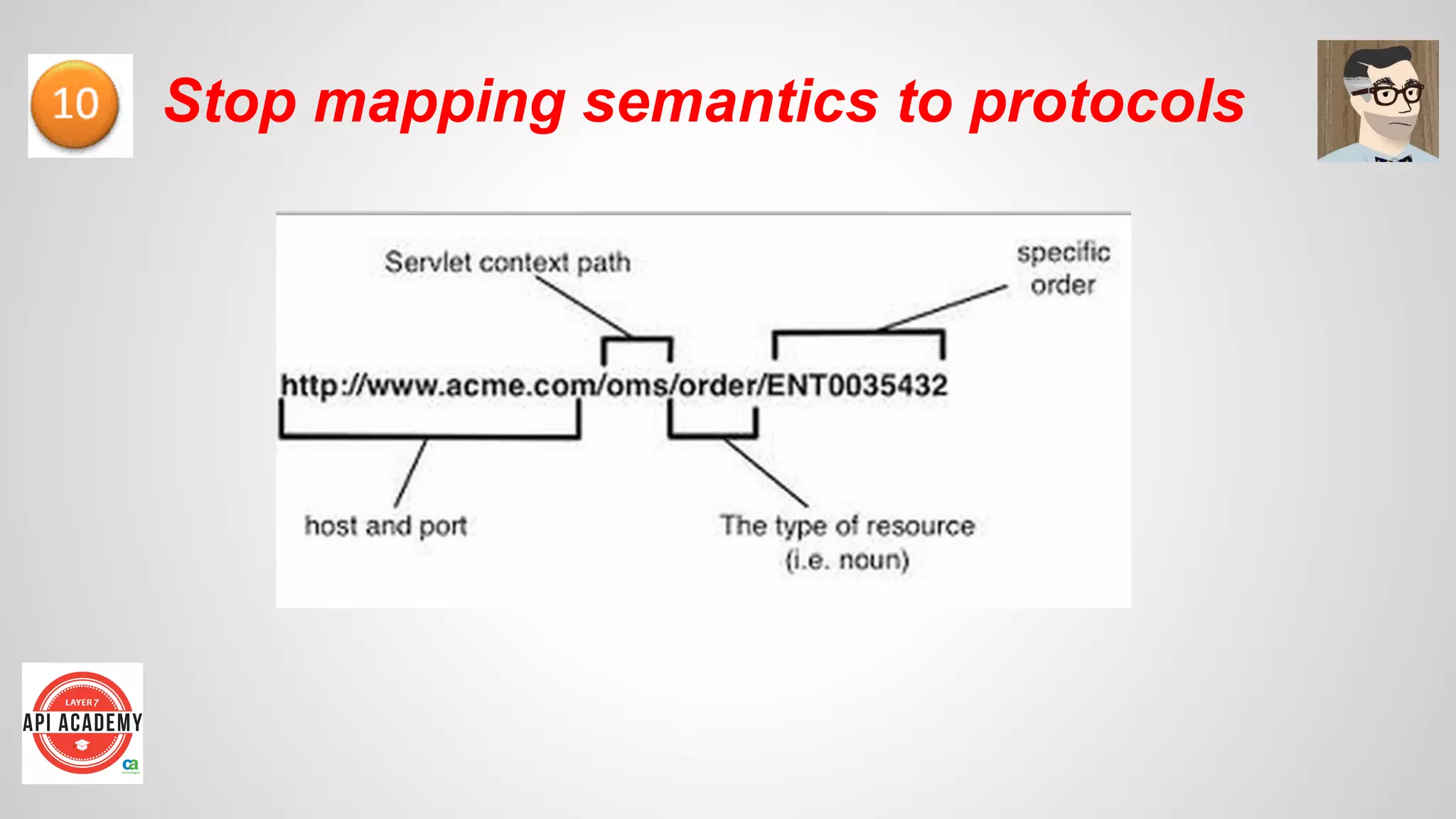 10

Stop mapping semantics to protocols

Servlet context path

specific order

http://www.acme.com/oms/order/ENT0035432

host and port

The type of resource (i.e. noun)

LAYER7
API ACADEMY
ca